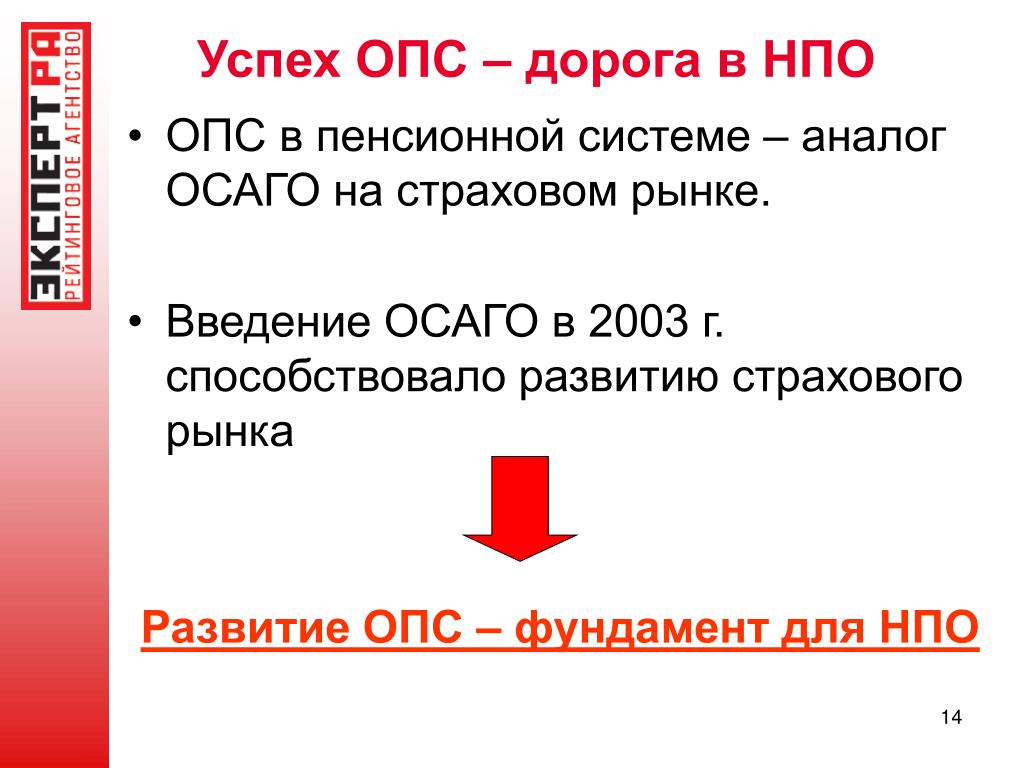 ЭКСПЕРТ РА
РЕЙТИНГОВОЕ АГЕНТСТВО

Успех ОПС – дорога в НПО

• ОПС в пенсионной системе – аналог ОСАГО на страховом рынке.

• Введение ОСАГО в 2003 г. способствовало развитию страхового рынка

Развитие ОПС – фундамент для НПО

14